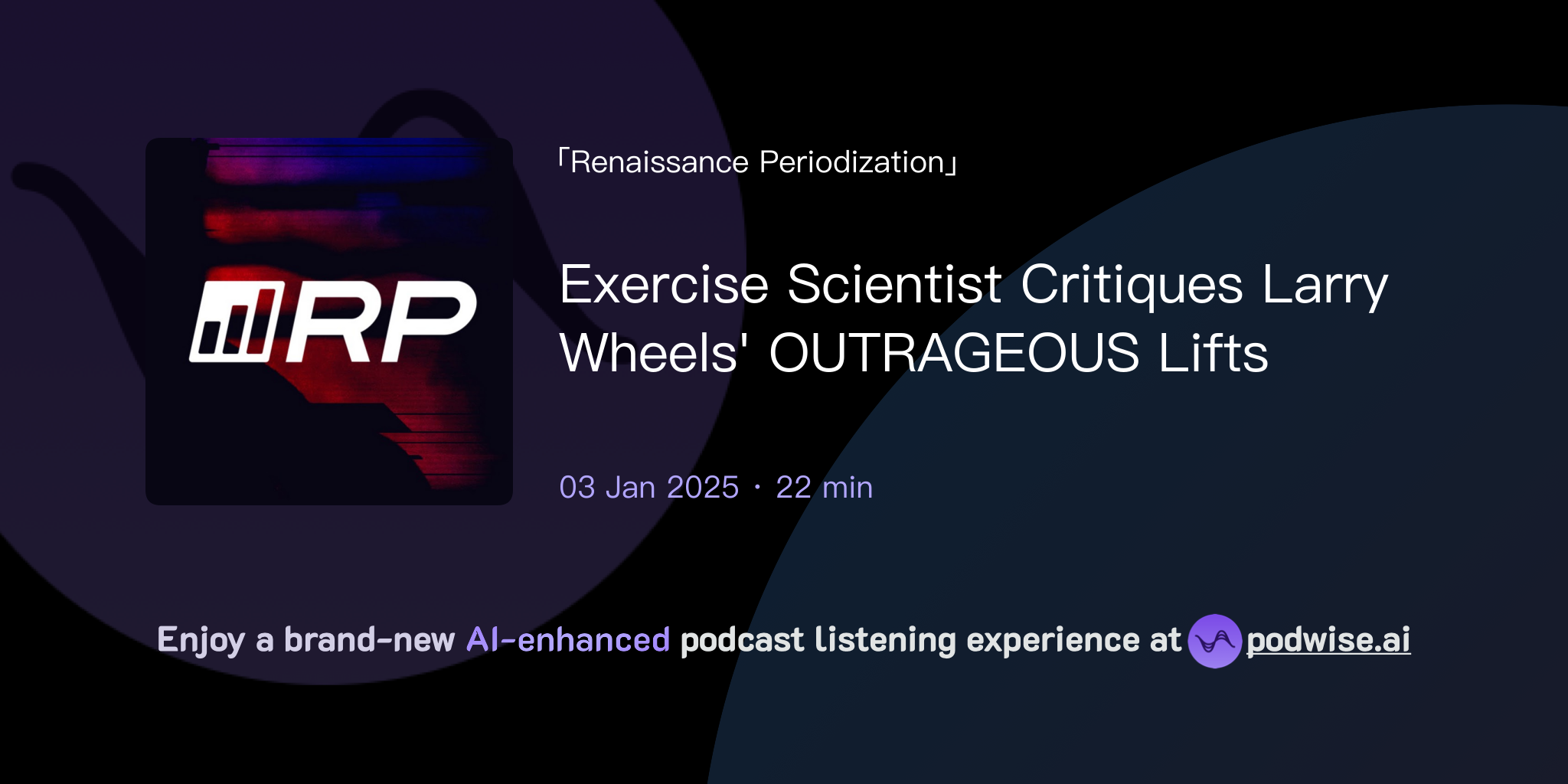 RP

「Renaissance Periodization」

Exercise Scientist Critiques Larry Wheels' OUTRAGEOUS Lifts

03 Jan 2025 · 22 min

Enjoy a brand-new AI-enhanced podcast listening experience at podwise.ai